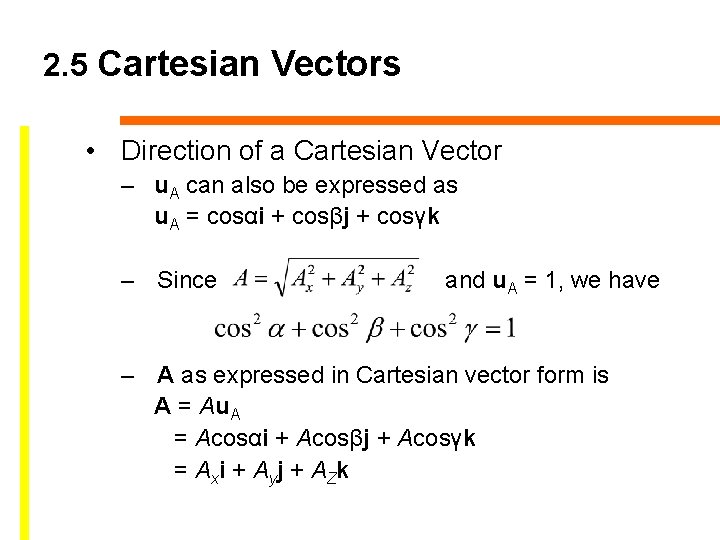 2.5 Cartesian Vectors

• Direction of a Cartesian Vector

– $\mathbf{u}_A$ can also be expressed as
$\mathbf{u}_A = \cos\alpha\mathbf{i} + \cos\beta\mathbf{j} + \cos\gamma\mathbf{k}$

– Since $A = \sqrt{A_x^2 + A_y^2 + A_z^2}$ and $\mathbf{u}_A = 1$, we have
$\cos^2\alpha + \cos^2\beta + \cos^2\gamma = 1$

– $\mathbf{A}$ as expressed in Cartesian vector form is
$\mathbf{A} = A\mathbf{u}_A$
$= A\cos\alpha\mathbf{i} + A\cos\beta\mathbf{j} + A\cos\gamma\mathbf{k}$
$= A_x\mathbf{i} + A_y\mathbf{j} + A_Z\mathbf{k}$